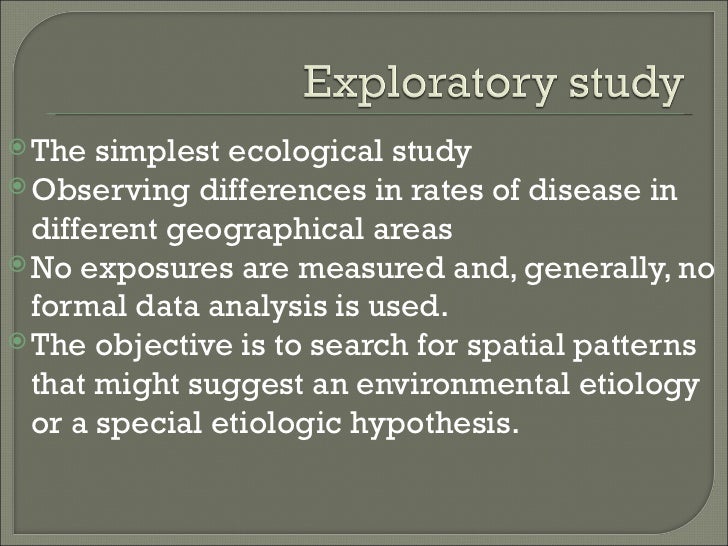 Exploratory study

The simplest ecological study

Observing differences in rates of disease in different geographical areas

No exposures are measured and, generally, no formal data analysis is used.

The objective is to search for spatial patterns that might suggest an environmental etiology or a special etiologic hypothesis.